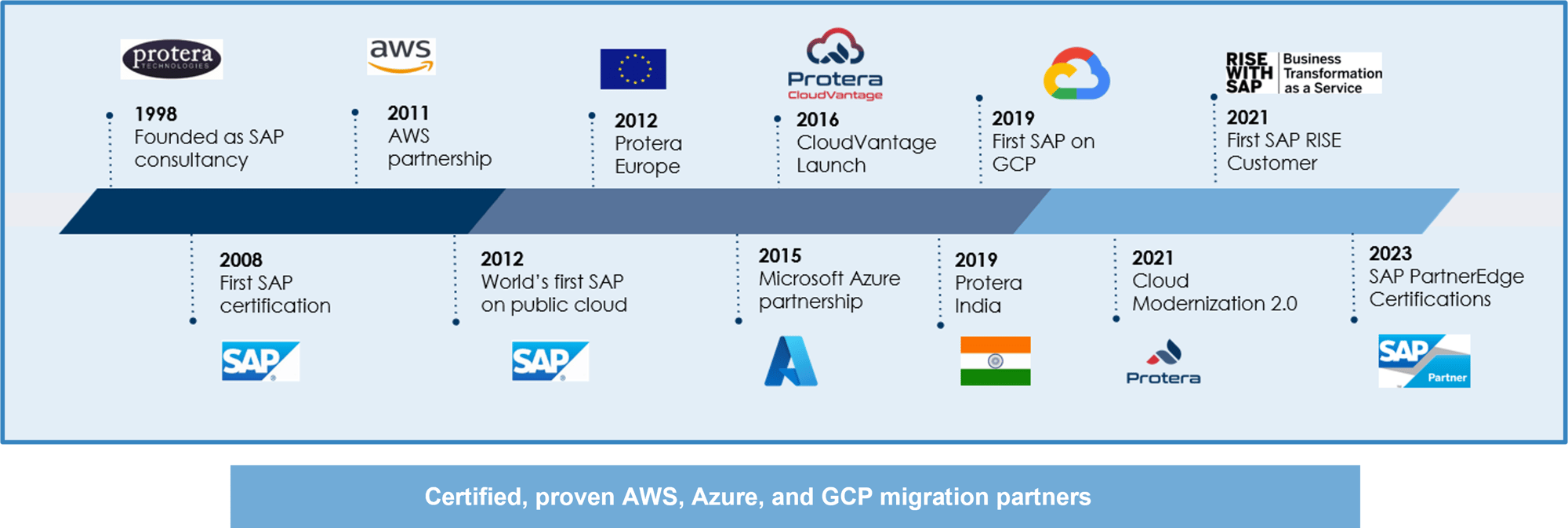 protera TECHNOLOGIES

1998
Founded as SAP consultancy

aws

2011
AWS partnership

2012
Protera Europe

Protera CloudVantage

2016
CloudVantage Launch

2019
First SAP on GCP

RISE WITH SAP Business Transformation as a Service

2021
First SAP RISE Customer

2008
First SAP certification

SAP

2012
World's first SAP on public cloud

SAP

2015
Microsoft Azure partnership

2019
Protera India

2021
Cloud Modernization 2.0

Protera

2023
SAP PartnerEdge Certifications

SAP Partner

Certified, proven AWS, Azure, and GCP migration partners